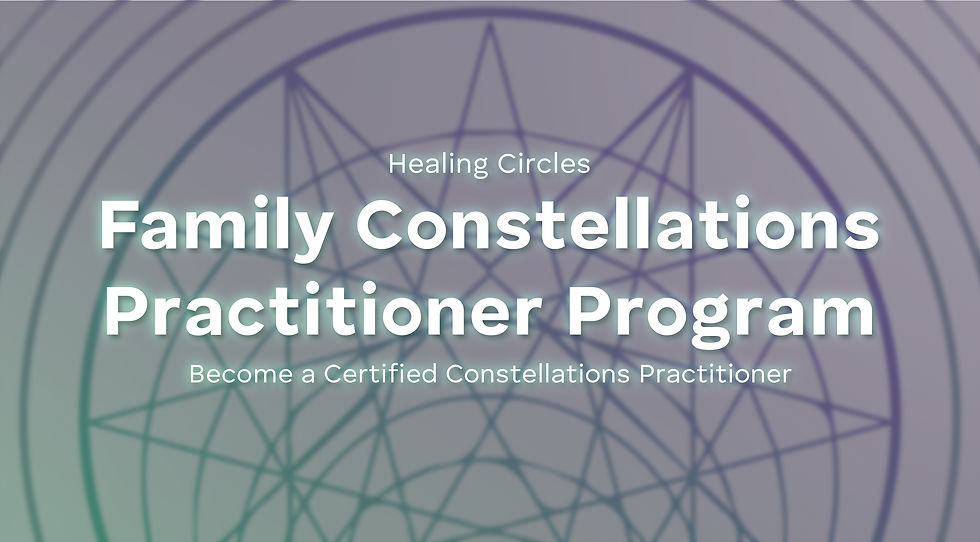 Healing Circles

Family Constellations Practitioner Program

Become a Certified Constellations Practitioner